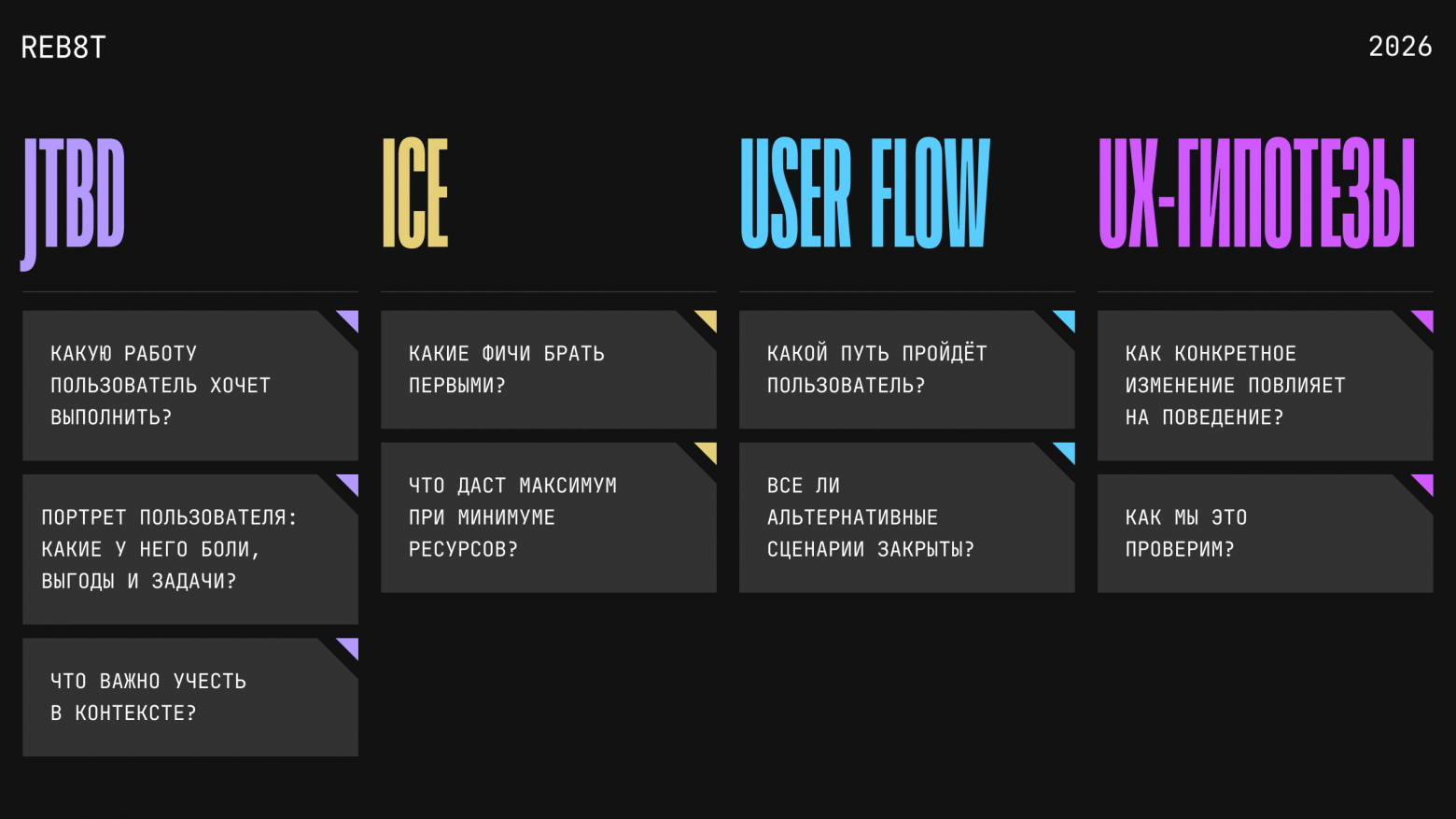 REB8T

2026

JTBD

КАКУЮ РАБОТУ ПОЛЬЗОВАТЕЛЬ ХОЧЕТ ВЫПОЛНИТЬ?

ПОРТРЕТ ПОЛЬЗОВАТЕЛЯ: КАКИЕ У НЕГО БОЛИ, ВЫГОДЫ И ЗАДАЧИ?

ЧТО ВАЖНО УЧЕСТЬ В КОНТЕКСТЕ?

ICE

КАКИЕ ФИЧИ БРАТЬ ПЕРВЫМИ?

ЧТО ДАСТ МАКСИМУМ ПРИ МИНИМУМЕ РЕСУРСОВ?

USER FLOW

КАКОЙ ПУТЬ ПРОЙДЁТ ПОЛЬЗОВАТЕЛЬ?

ВСЕ ЛИ АЛЬТЕРНАТИВНЫЕ СЦЕНАРИИ ЗАКРЫТЫ?

UX-ГИПОТЕЗЫ

КАК КОНКРЕТНОЕ ИЗМЕНЕНИЕ ПОВЛИЯЕТ НА ПОВЕДЕНИЕ?

КАК МЫ ЭТО ПРОВЕРИМ?